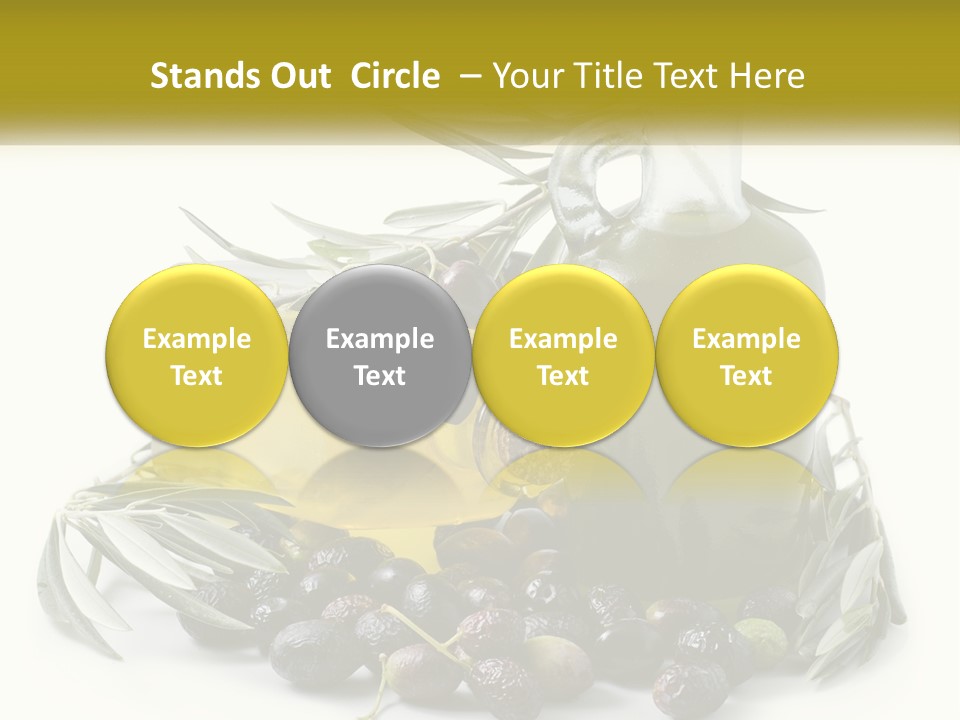 Stands Out Circle – Your Title Text Here

Example Text

Example Text

Example Text

Example Text